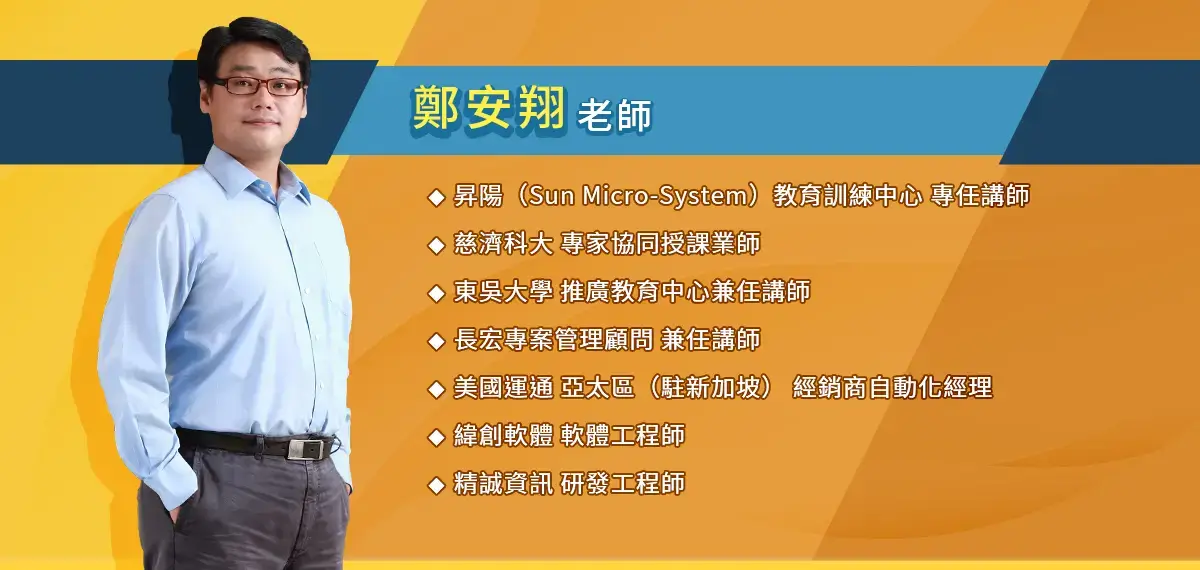 鄭安翔 老師

◆ 昇陽（Sun Micro-System）教育訓練中心 專任講師
◆ 慈濟科大 專家協同授課業師
◆ 東吳大學 推廣教育中心兼任講師
◆ 長宏專案管理顧問 兼任講師
◆ 美國運通 亞太區（駐新加坡） 經銷商自動化經理
◆ 緯創軟體 軟體工程師
◆ 精誠資訊 研發工程師